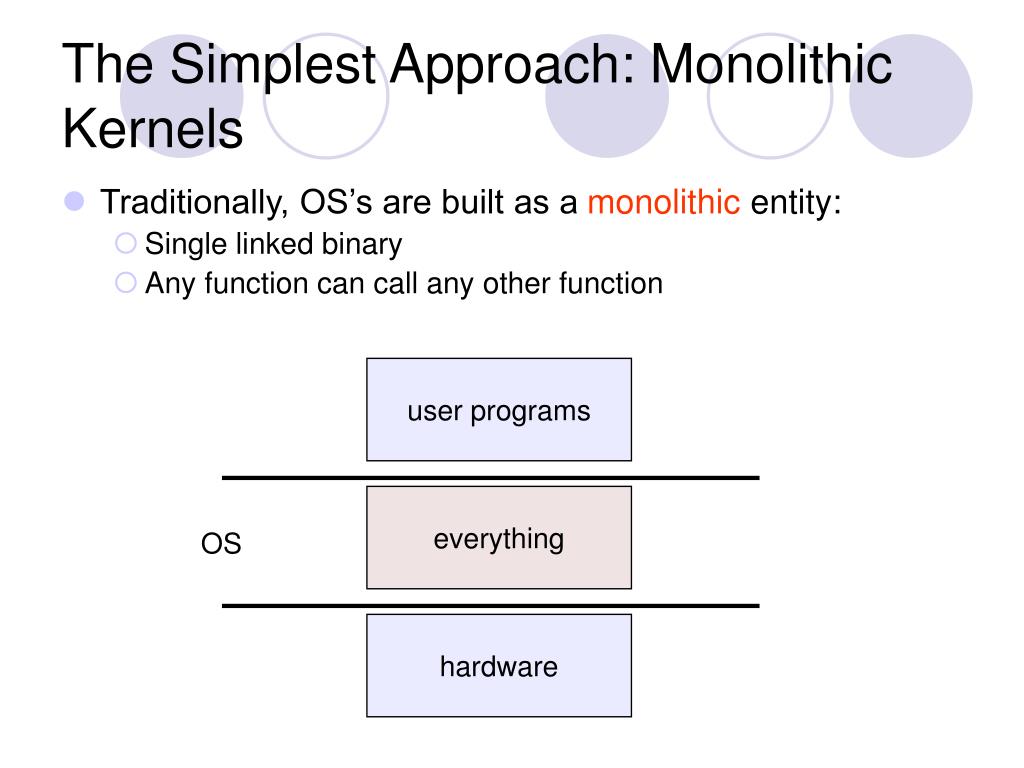 The Simplest Approach: Monolithic Kernels

Traditionally, OS’s are built as a monolithic entity:

Single linked binary

Any function can call any other function

user programs

OS

everything

hardware